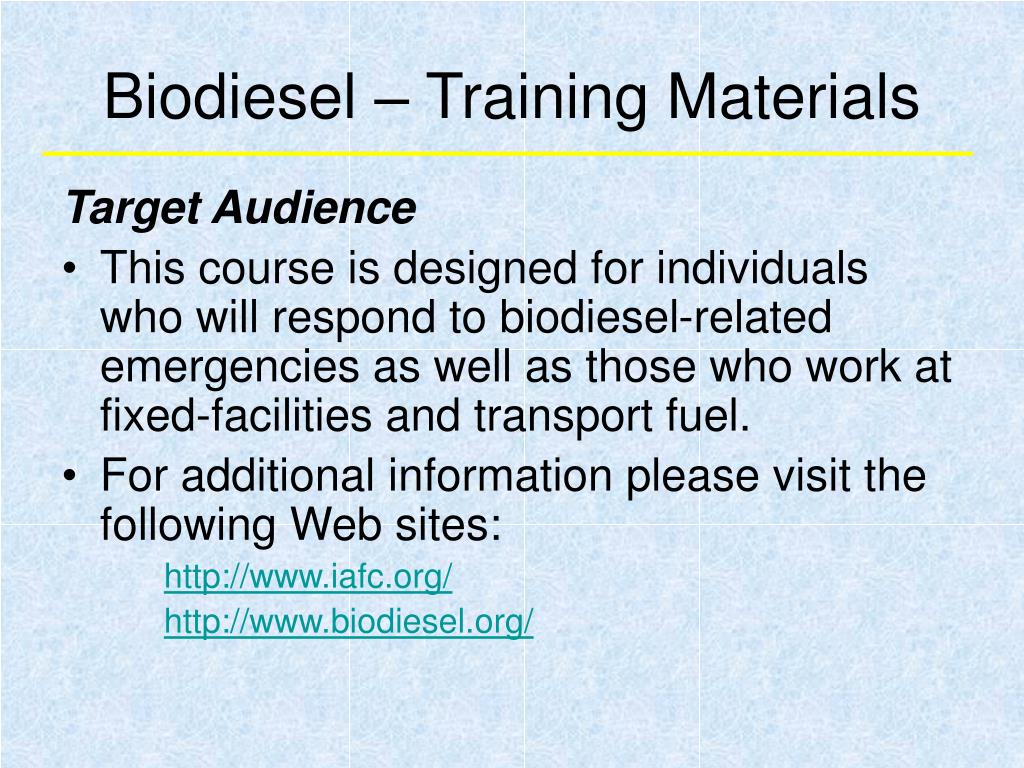 Biodiesel – Training Materials

Target Audience

• This course is designed for individuals who will respond to biodiesel-related emergencies as well as those who work at fixed-facilities and transport fuel.

• For additional information please visit the following Web sites:

http://www.iafc.org/

http://www.biodiesel.org/